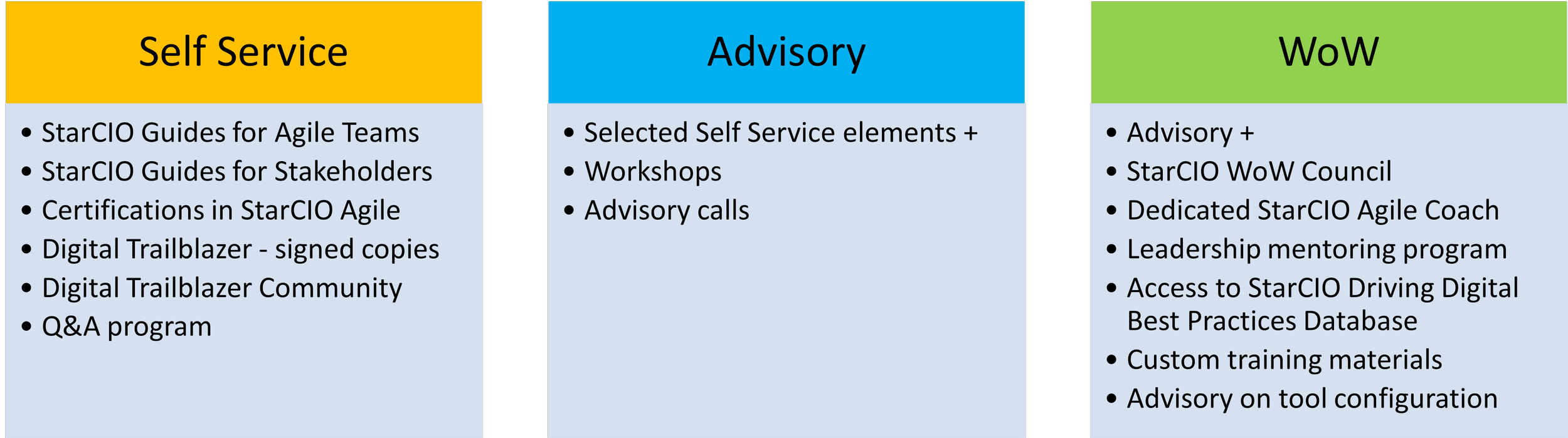 Self Service

• StarCIO Guides for Agile Teams
• StarCIO Guides for Stakeholders
• Certifications in StarCIO Agile
• Digital Trailblazer - signed copies
• Digital Trailblazer Community
• Q&A program

Advisory

• Selected Self Service elements +
• Workshops
• Advisory calls

WoW

• Advisory +
• StarCIO WoW Council
• Dedicated StarCIO Agile Coach
• Leadership mentoring program
• Access to StarCIO Driving Digital Best Practices Database
• Custom training materials
• Advisory on tool configuration